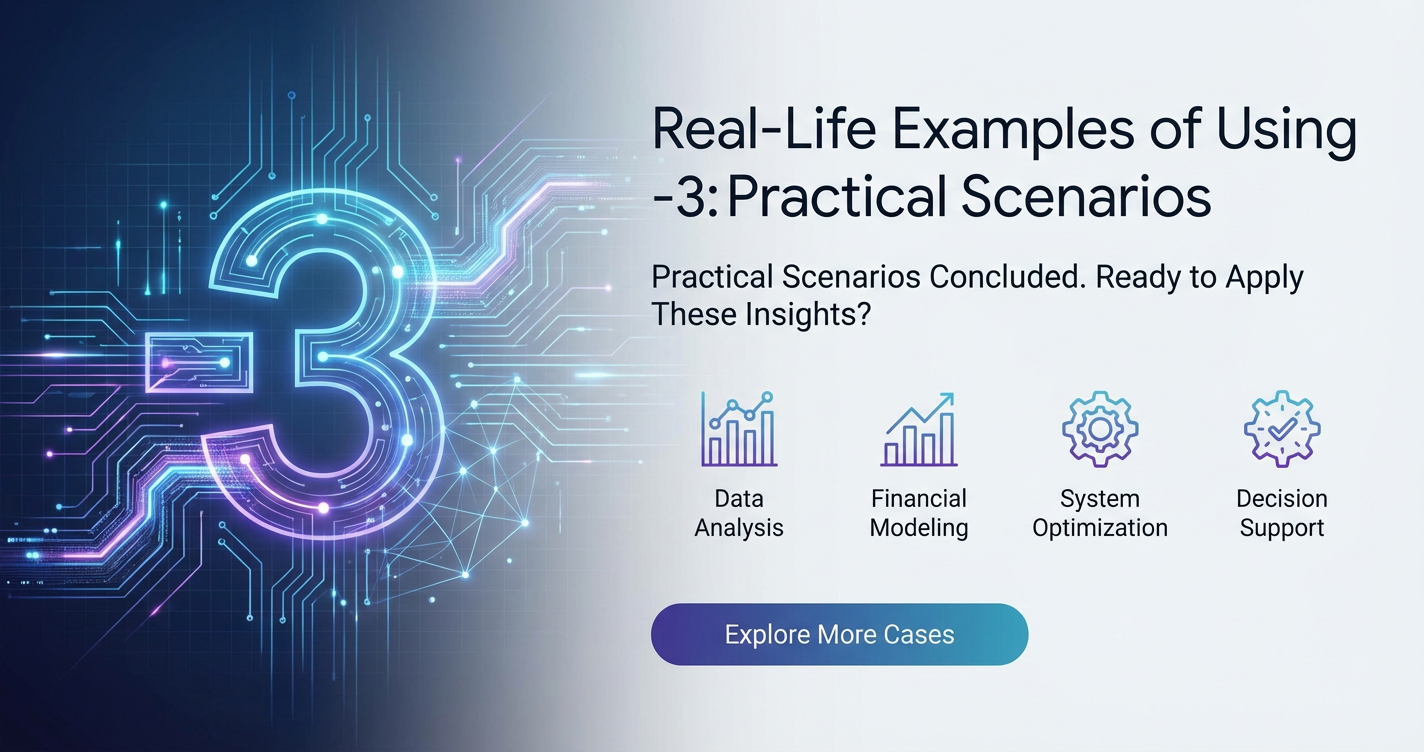 -3

Real-Life Examples of Using -3: Practical Scenarios

Practical Scenarios Concluded. Ready to Apply These Insights?

Data Analysis

Financial Modeling

System Optimization

Decision Support

Explore More Cases